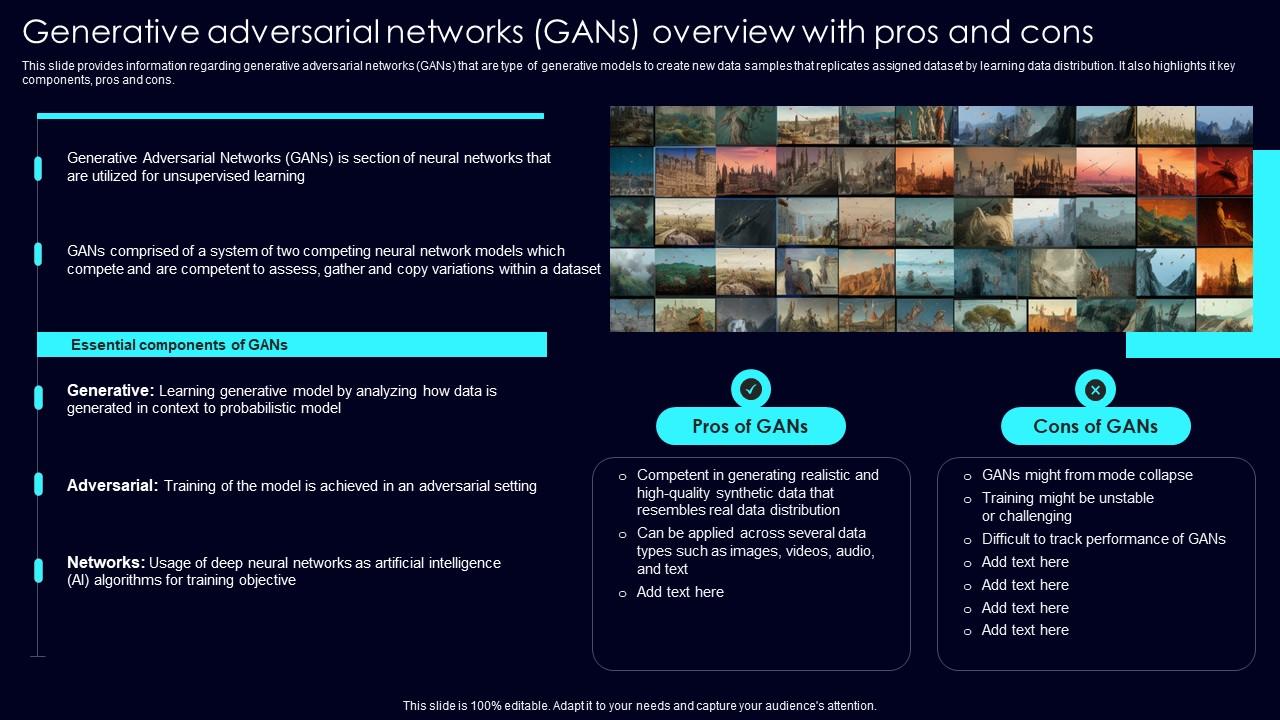 Generative adversarial networks (GANs) overview with pros and cons

This slide provides information regarding generative adversarial networks (GANs) that are type of generative models to create new data samples that replicates assigned dataset by learning data distribution. It also highlights it key components, pros and cons.

Generative Adversarial Networks (GANs) is section of neural networks that are utilized for unsupervised learning

GANs comprised of a system of two competing neural network models which compete and are competent to assess, gather and copy variations within a dataset

Essential components of GANs

Generative: Learning generative model by analyzing how data is generated in context to probabilistic model

Adversarial: Training of the model is achieved in an adversarial setting

Networks: Usage of deep neural networks as artificial intelligence (AI) algorithms for training objective

Pros of GANs

o Competent in generating realistic and high-quality synthetic data that resembles real data distribution
o Can be applied across several data types such as images, videos, audio, and text
o Add text here

Cons of GANs

o GANs might from mode collapse
o Training might be unstable or challenging
o Difficult to track performance of GANs
o Add text here
o Add text here
o Add text here
o Add text here

This slide is 100% editable. Adapt it to your needs and capture your audience's attention.